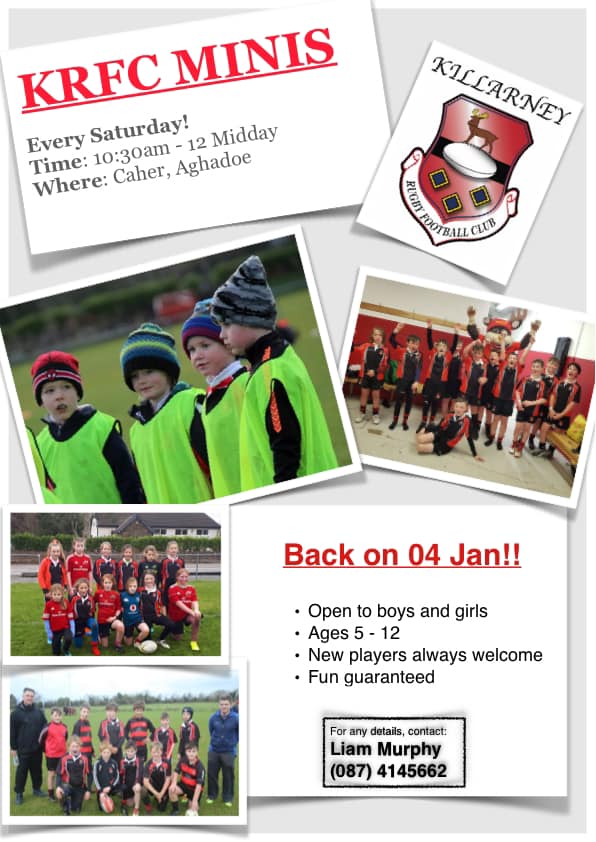 KRFC MINIS

Every Saturday!
Time: 10:30am - 12 Midday
Where: Caher, Aghadoe

KILLARNEY
RUGBY FOOTBALL CLUB

Back on 04 Jan!!

• Open to boys and girls
• Ages 5 - 12
• New players always welcome
• Fun guaranteed

For any details, contact:
Liam Murphy
(087) 4145662